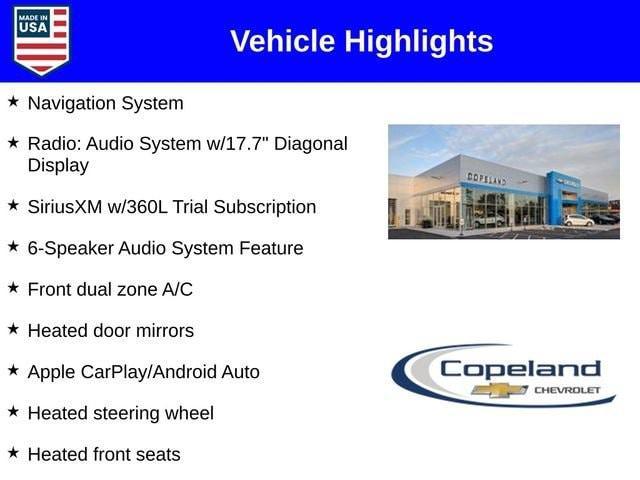 MADE IN USA

Vehicle Highlights

★ Navigation System

★ Radio: Audio System w/17.7" Diagonal Display

★ SiriusXM w/360L Trial Subscription

★ 6-Speaker Audio System Feature

★ Front dual zone A/C

★ Heated door mirrors

★ Apple CarPlay/Android Auto

★ Heated steering wheel

★ Heated front seats

COPELAND

Copeland CHEVROLET